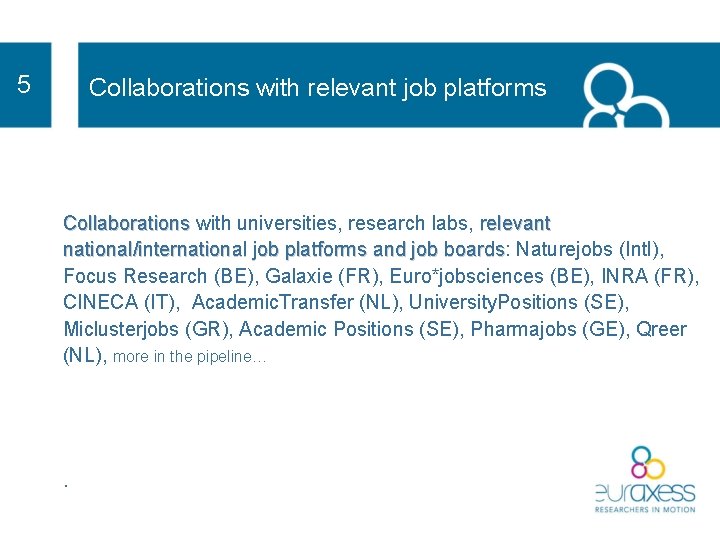 5

Collaborations with relevant job platforms

Collaborations with universities, research labs, relevant national/international job platforms and job boards: Naturejobs (Intl), Focus Research (BE), Galaxie (FR), Euro*jobsciences (BE), INRA (FR), CINECA (IT), AcademicTransfer (NL), UniversityPositions (SE), Miclusterjobs (GR), Academic Positions (SE), Pharmajobs (GE), Qreer (NL), more in the pipeline…

.

euraxess
RESEARCHERS IN MOTION